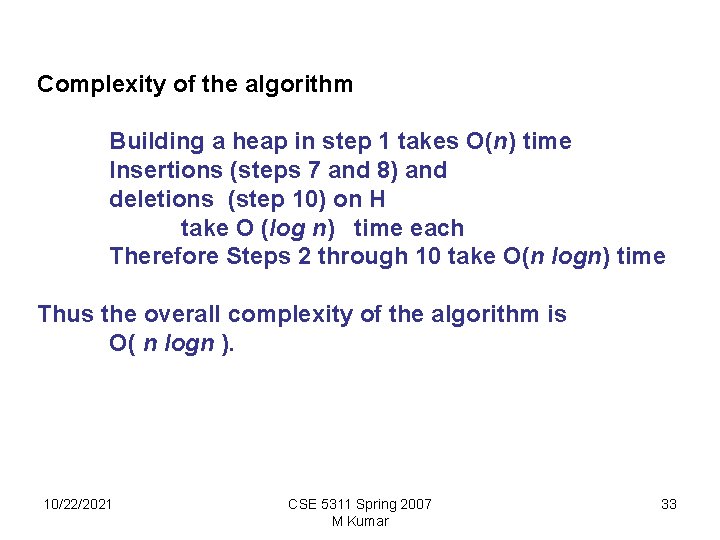 Complexity of the algorithm

Building a heap in step 1 takes O($n$) time
Insertions (steps 7 and 8) and
deletions (step 10) on H
take O ($log\ n$) time each
Therefore Steps 2 through 10 take O($n\ logn$) time

Thus the overall complexity of the algorithm is
O( $n\ logn$ ).

10/22/2021

CSE 5311 Spring 2007
M Kumar

33